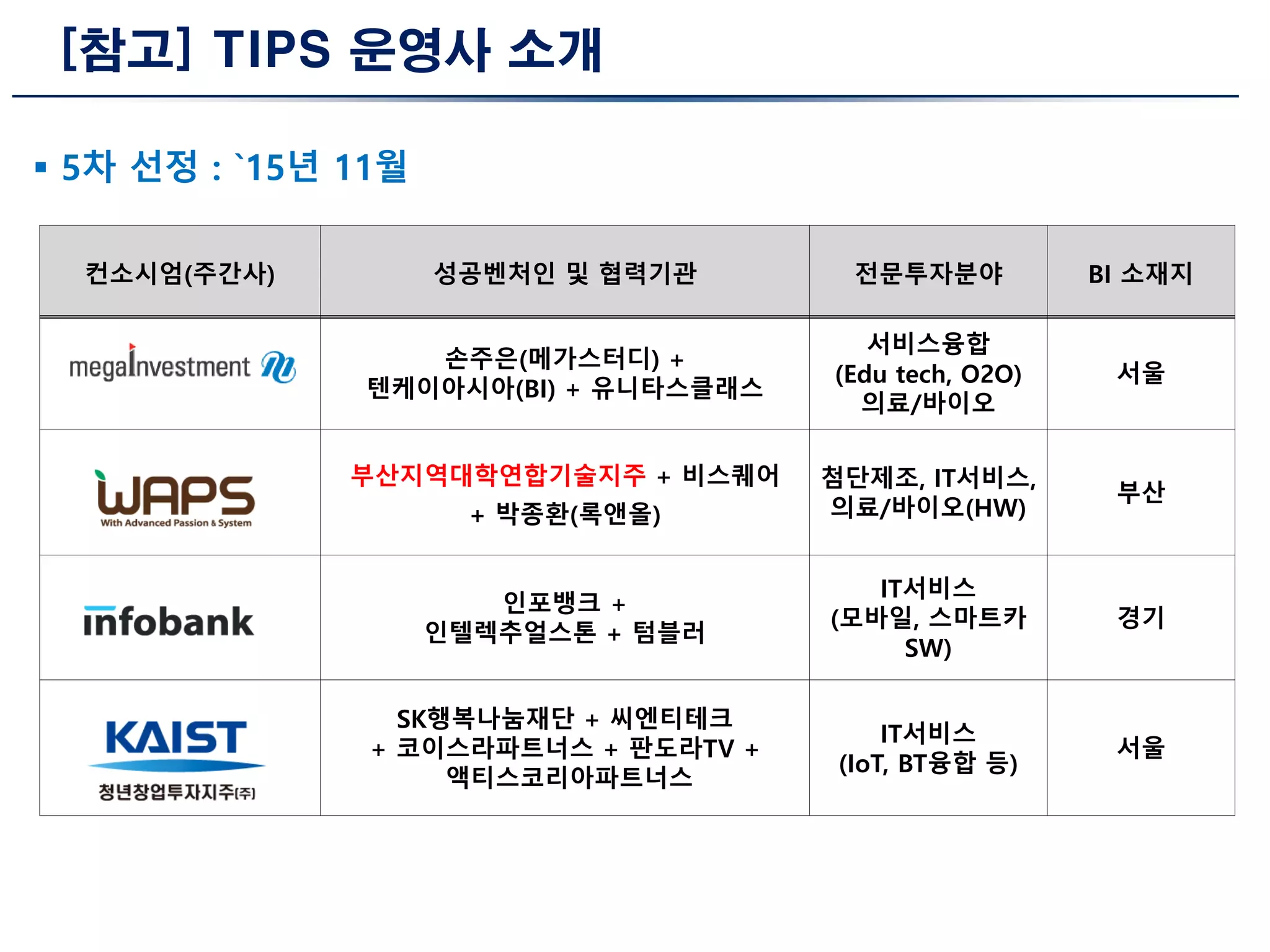 [참고] TIPS 운영사 소개

▪ 5차 선정 : `15년 11월

| 컨소시엄(주간사) | 성공벤처인 및 협력기관 | 전문투자분야 | BI 소재지 |
|---|---|---|---|
| megaInvestment | 손주은(메가스터디) + 텐케이아시아(BI) + 유니타스클래스 | 서비스융합 (Edu tech, O2O) 의료/바이오 | 서울 |
| WAPS With Advanced Passion & System | 부산지역대학연합기술지주 + 비스퀘어 + 박종환(록앤올) | 첨단제조, IT서비스, 의료/바이오(HW) | 부산 |
| infobank | 인포뱅크 + 인텔렉추얼스톤 + 텀블러 | IT서비스 (모바일, 스마트카 SW) | 경기 |
| KAIST 청년창업투자지주(주) | SK행복나눔재단 + 씨엔티테크 + 코이스라파트너스 + 판도라TV + 액티스코리아파트너스 | IT서비스 (IoT, BT융합 등) | 서울 |